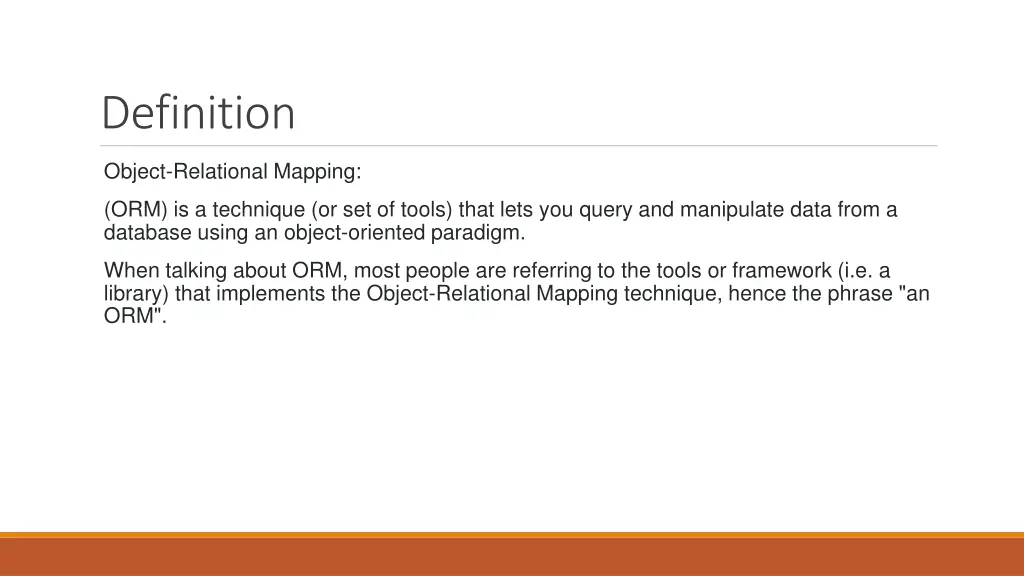 Definition

Object-Relational Mapping:

(ORM) is a technique (or set of tools) that lets you query and manipulate data from a database using an object-oriented paradigm.

When talking about ORM, most people are referring to the tools or framework (i.e. a library) that implements the Object-Relational Mapping technique, hence the phrase "an ORM".